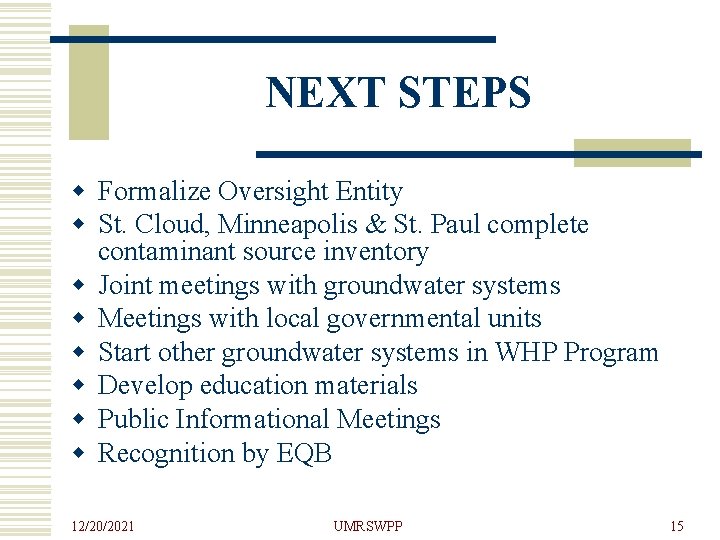 NEXT STEPS

- Formalize Oversight Entity
- St. Cloud, Minneapolis & St. Paul complete contaminant source inventory
- Joint meetings with groundwater systems
- Meetings with local governmental units
- Start other groundwater systems in WHP Program
- Develop education materials
- Public Informational Meetings
- Recognition by EQB

12/20/2021

UMRSWPP

15